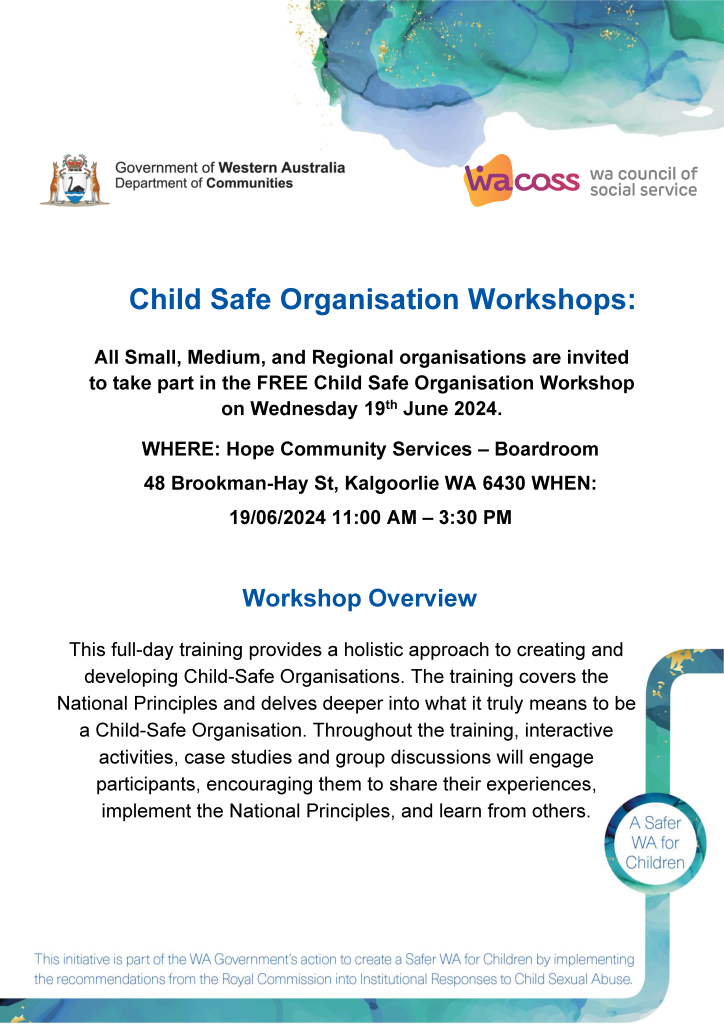 Government of Western Australia
Department of Communities

wacoss wa council of social service

Child Safe Organisation Workshops:

All Small, Medium, and Regional organisations are invited to take part in the FREE Child Safe Organisation Workshop on Wednesday 19th June 2024.

WHERE: Hope Community Services – Boardroom

48 Brookman-Hay St, Kalgoorlie WA 6430 WHEN:

19/06/2024 11:00 AM – 3:30 PM

Workshop Overview

This full-day training provides a holistic approach to creating and developing Child-Safe Organisations. The training covers the National Principles and delves deeper into what it truly means to be a Child-Safe Organisation. Throughout the training, interactive activities, case studies and group discussions will engage participants, encouraging them to share their experiences, implement the National Principles, and learn from others.

A Safer WA for Children

This initiative is part of the WA Government's action to create a Safer WA for Children by implementing the recommendations from the Royal Commission into Institutional Responses to Child Sexual Abuse.